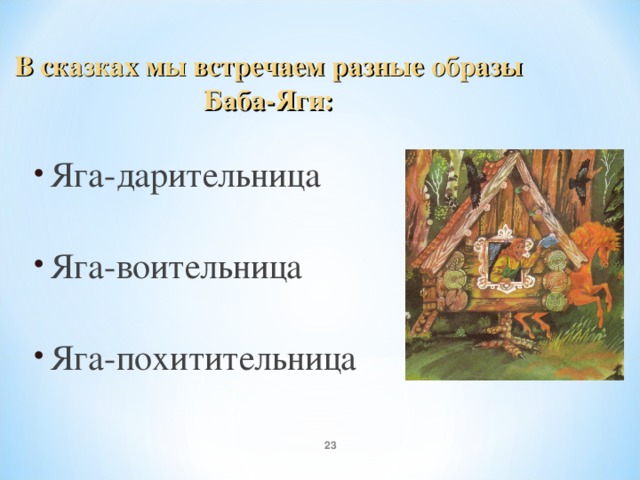 В сказках мы встречаем разные образы Баба-Яги:

• Яга-дарительница

• Яга-воительница

• Яга-похитительница

23